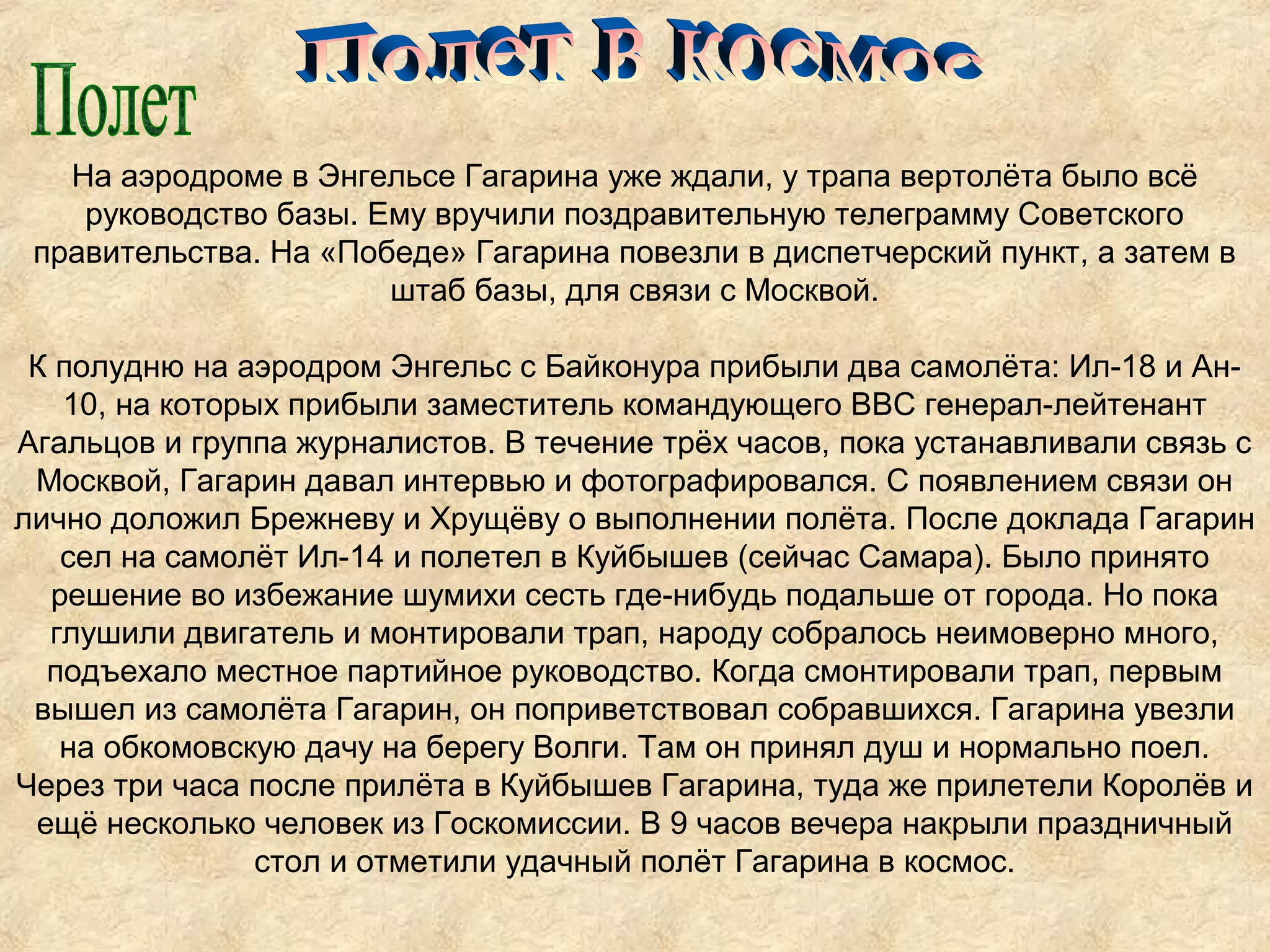 Полет в космос

Полет

На аэродроме в Энгельсе Гагарина уже ждали, у трапа вертолёта было всё руководство базы. Ему вручили поздравительную телеграмму Советского правительства. На «Победе» Гагарина повезли в диспетчерский пункт, а затем в штаб базы, для связи с Москвой.

К полудню на аэродром Энгельс с Байконура прибыли два самолёта: Ил-18 и Ан-10, на которых прибыли заместитель командующего ВВС генерал-лейтенант Агальцов и группа журналистов. В течение трёх часов, пока устанавливали связь с Москвой, Гагарин давал интервью и фотографировался. С появлением связи он лично доложил Брежневу и Хрущёву о выполнении полёта. После доклада Гагарин сел на самолёт Ил-14 и полетел в Куйбышев (сейчас Самара). Было принято решение во избежание шумихи сесть где-нибудь подальше от города. Но пока глушили двигатель и монтировали трап, народу собралось неимоверно много, подъехало местное партийное руководство. Когда смонтировали трап, первым вышел из самолёта Гагарин, он поприветствовал собравшихся. Гагарина увезли на обкомовскую дачу на берегу Волги. Там он принял душ и нормально поел. Через три часа после прилёта в Куйбышев Гагарина, туда же прилетели Королёв и ещё несколько человек из Госкомиссии. В 9 часов вечера накрыли праздничный стол и отметили удачный полёт Гагарина в космос.